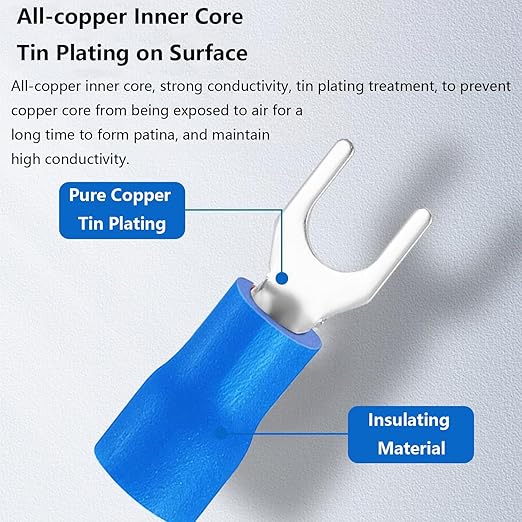 All-copper Inner Core

Tin Plating on Surface

All-copper inner core, strong conductivity, tin plating treatment, to prevent copper core from being exposed to air for a long time to form patina, and maintain high conductivity.

Pure Copper Tin Plating

Insulating Material